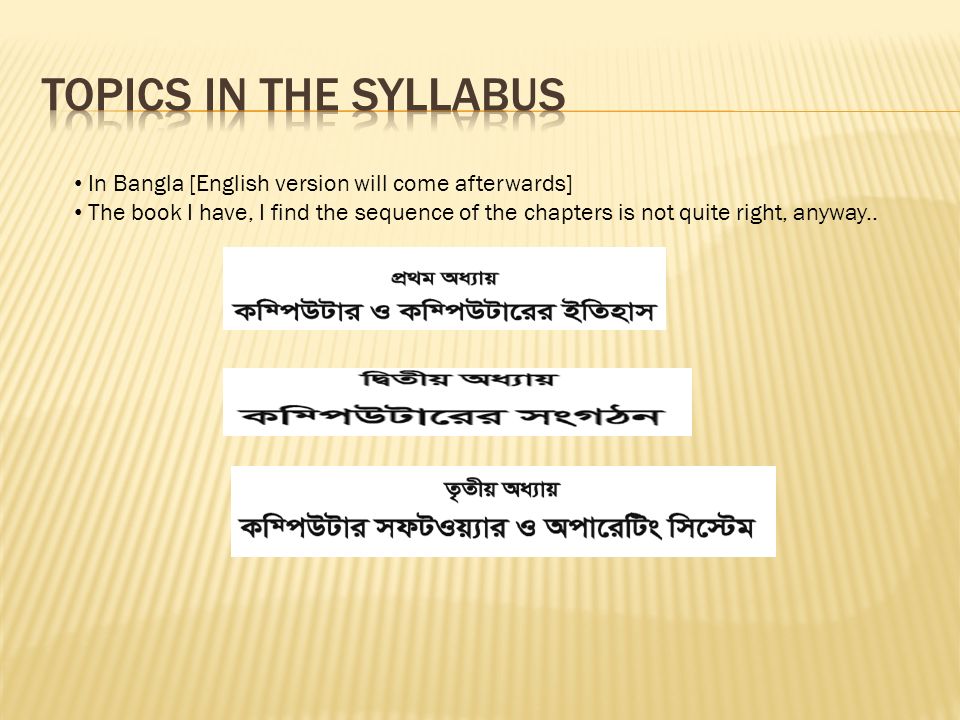 TOPICS IN THE SYLLABUS

• In Bangla [English version will come afterwards]
• The book I have, I find the sequence of the chapters is not quite right, anyway..

প্রথম অধ্যায়
কম্পিউটার ও কম্পিউটারের ইতিহাস

দ্বিতীয় অধ্যায়
কম্পিউটারের সংগঠন

তৃতীয় অধ্যায়
কম্পিউটার সফটওয়্যার ও অপারেটিং সিস্টেম